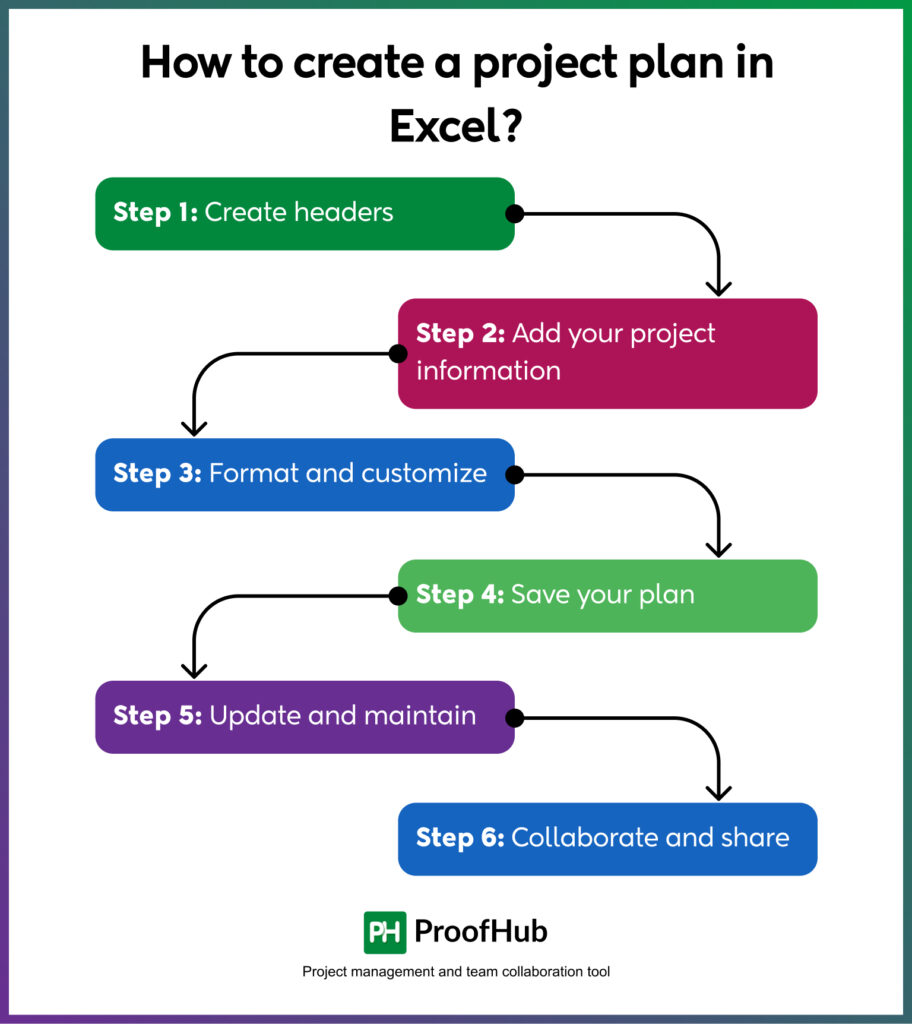 How to create a project plan in Excel?

Step 1: Create headers

Step 2: Add your project information

Step 3: Format and customize

Step 4: Save your plan

Step 5: Update and maintain

Step 6: Collaborate and share

PH ProofHub

Project management and team collaboration tool